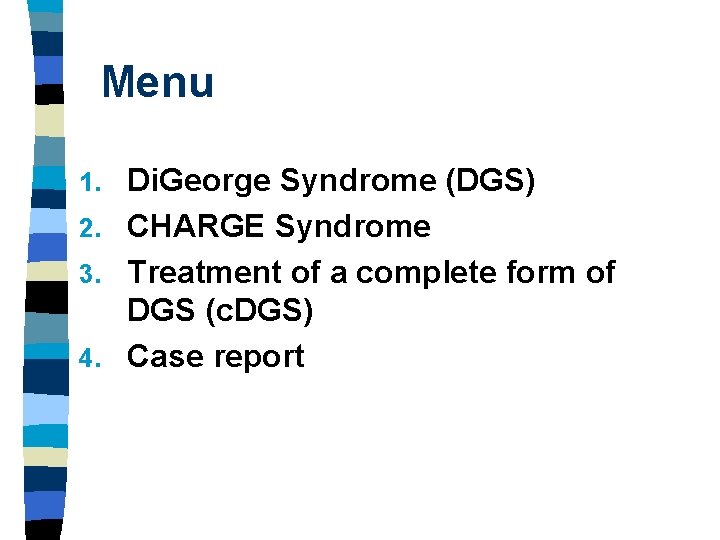 Menu

1. DiGeorge Syndrome (DGS)
2. CHARGE Syndrome
3. Treatment of a complete form of DGS (cDGS)
4. Case report